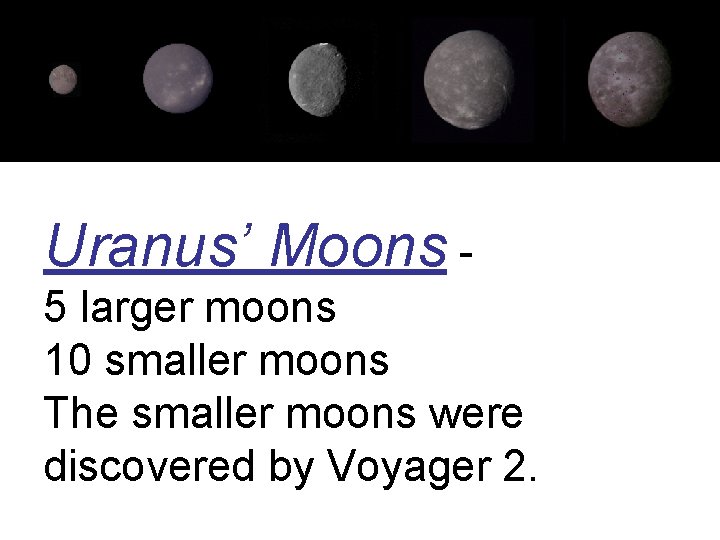 Uranus’ Moons -
5 larger moons
10 smaller moons
The smaller moons were discovered by Voyager 2.